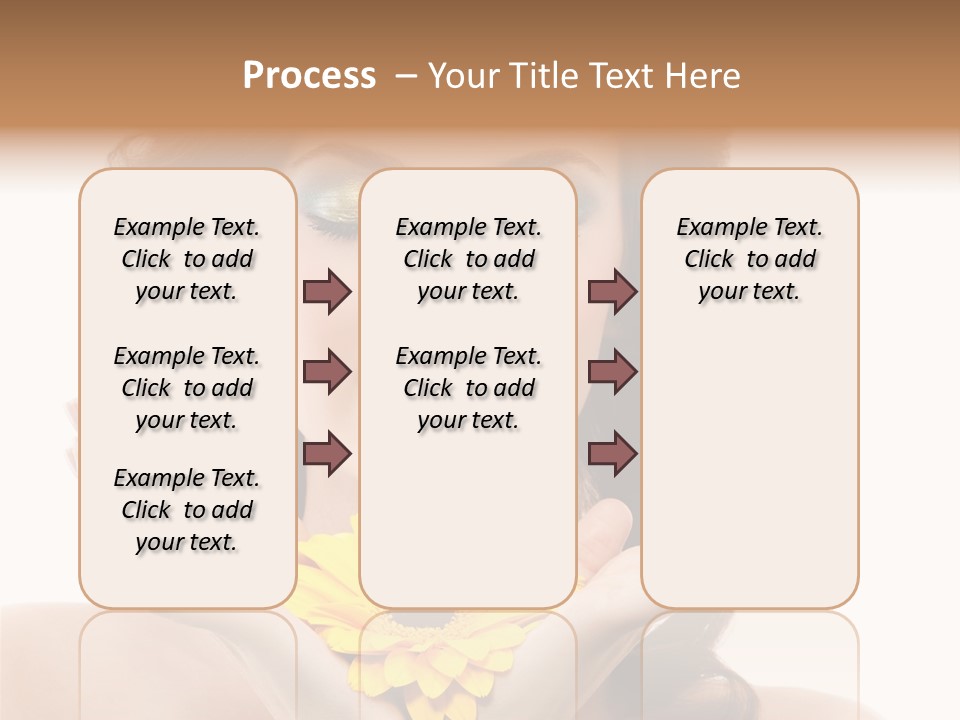 Process – Your Title Text Here

Example Text. Click to add your text.

Example Text. Click to add your text.

Example Text. Click to add your text.

Example Text. Click to add your text.

Example Text. Click to add your text.

Example Text. Click to add your text.